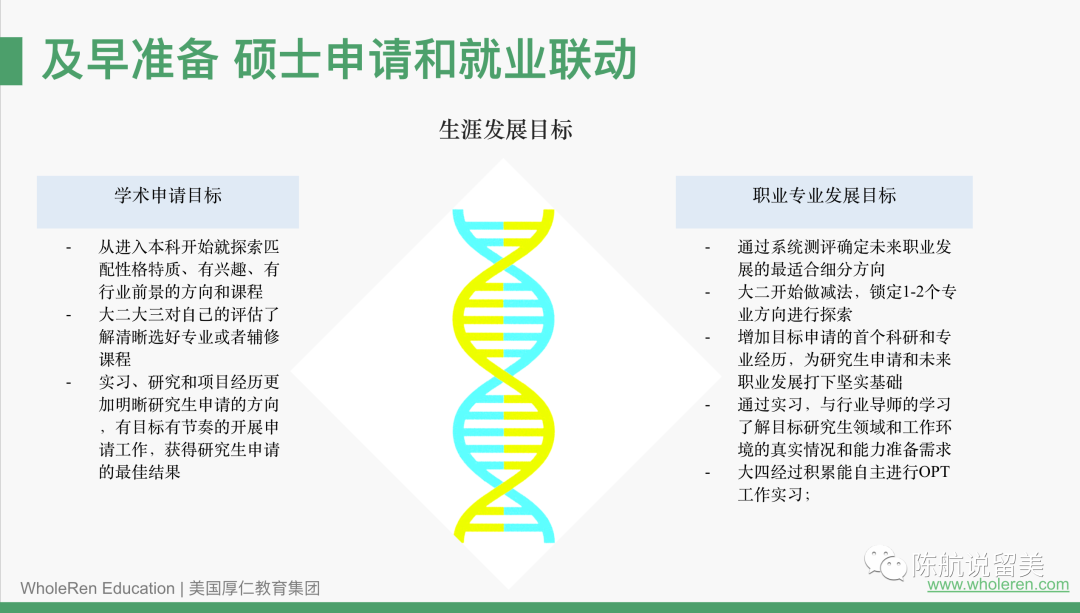 及早准备 硕士申请和就业联动

生涯发展目标

学术申请目标

- 从进入本科开始就探索匹配性格特质、有兴趣、有行业前景的方向和课程
- 大二大三对自己的评估了解清晰选好专业或者辅修课程
- 实习、研究和项目经历更加明晰研究生申请的方向，有目标有节奏的开展申请工作，获得研究生申请的最佳结果

职业专业发展目标

- 通过系统测评确定未来职业发展的最适合细分方向
- 大二开始做减法，锁定1-2个专业方向进行探索
- 增加目标申请的首个科研和专业经历，为研究生申请和未来职业发展打下坚实基础
- 通过实习，与行业导师的学习了解目标研究生领域和工作环境的真实情况和能力准备需求
- 大四经过积累能自主进行OPT工作实习；

WholeRen Education | 美国厚仁教育集团

陈航说留美
www.wholeren.com